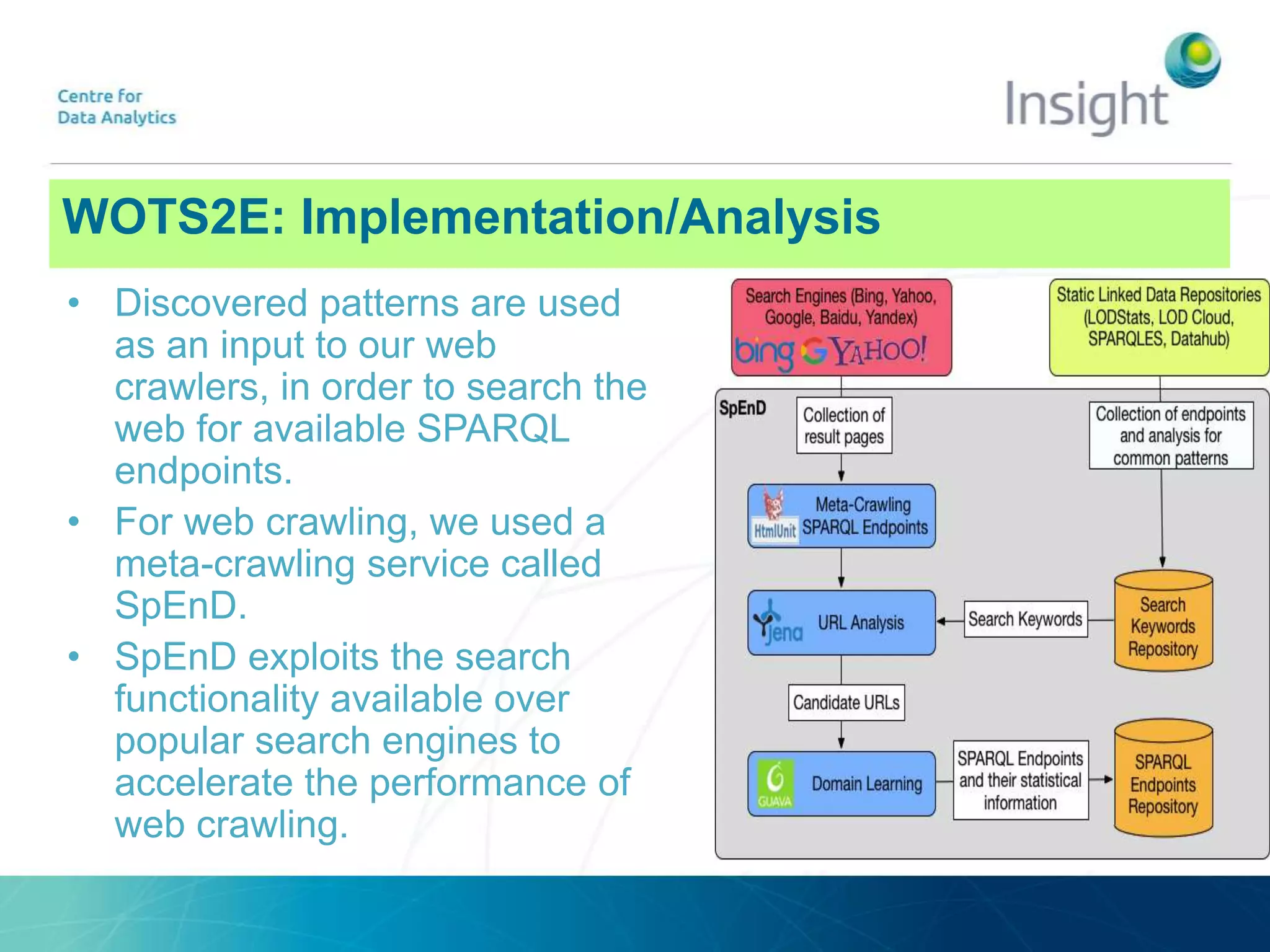 Centre for
Data Analytics

Insight

WOTS2E: Implementation/Analysis

• Discovered patterns are used as an input to our web crawlers, in order to search the web for available SPARQL endpoints.
• For web crawling, we used a meta-crawling service called SpEnD.
• SpEnD exploits the search functionality available over popular search engines to accelerate the performance of web crawling.

Search Engines (Bing, Yahoo, Google, Baidu, Yandex)
bing G YAHOO!

Static Linked Data Repositories (LODStats, LOD Cloud, SPARQLES, Datahub)

SpEnD

Collection of result pages

Collection of endpoints and analysis for common patterns

HtmlUnit Meta-Crawling SPARQL Endpoints

jena URL Analysis

Search Keywords

Search Keywords Repository

Candidate URLs

GUAVA Domain Learning

SPARQL Endpoints and their statistical information

SPARQL Endpoints Repository